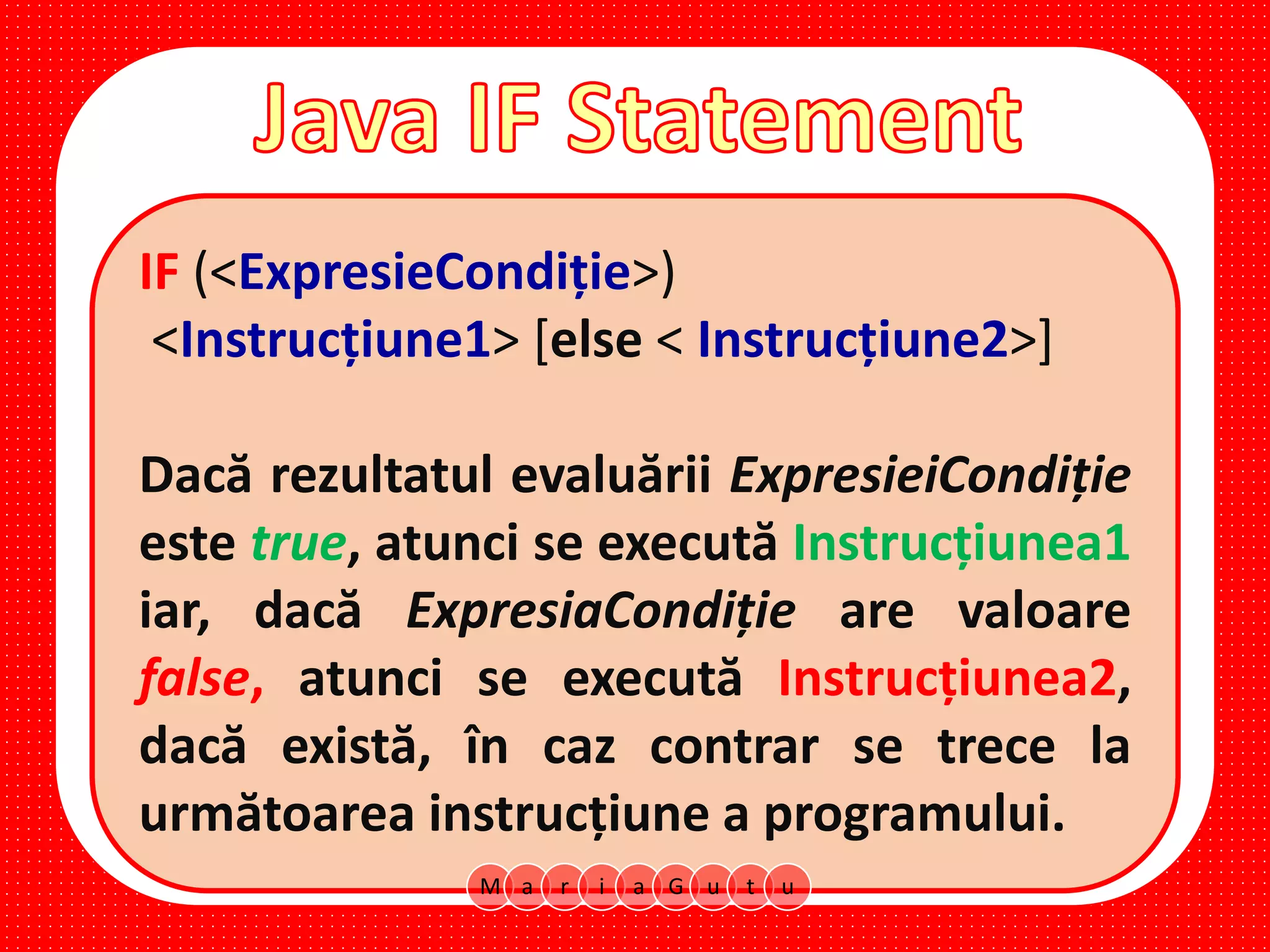 Java IF Statement

IF (<ExpresieCondiție>)
<Instrucțiune1> [else < Instrucțiune2>]

Dacă rezultatul evaluării ExpresieiCondiție este true, atunci se execută Instrucțiunea1 iar, dacă ExpresiaCondiție are valoare false, atunci se execută Instrucțiunea2, dacă există, în caz contrar se trece la următoarea instrucțiune a programului.

M a r i a G u t u